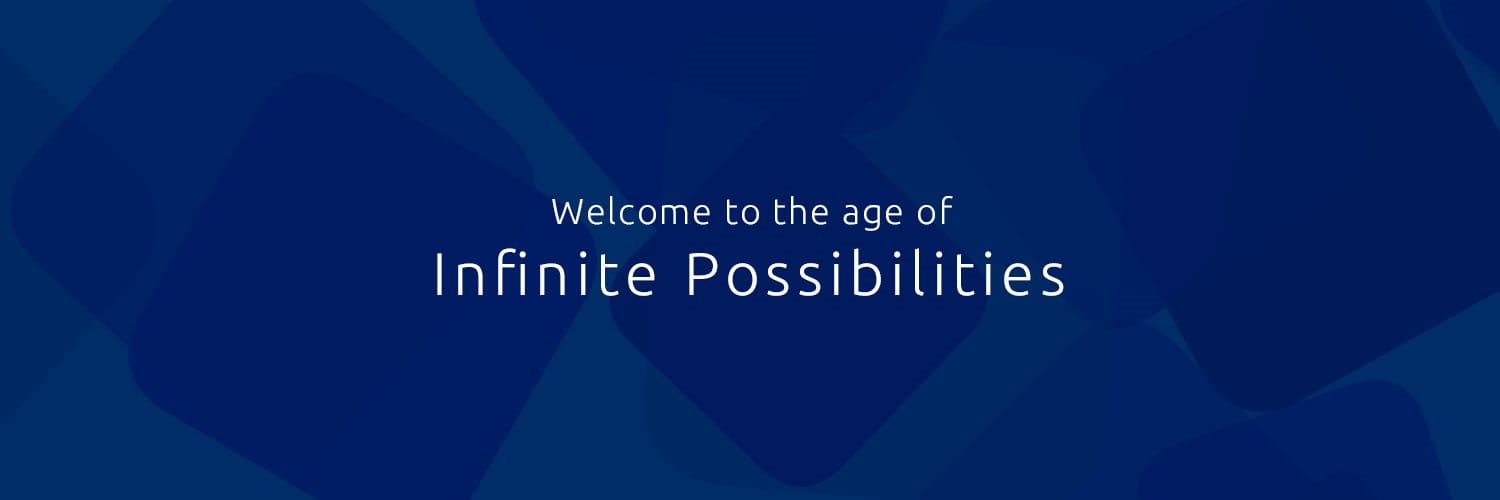 Welcome to the age of
Infinite Possibilities